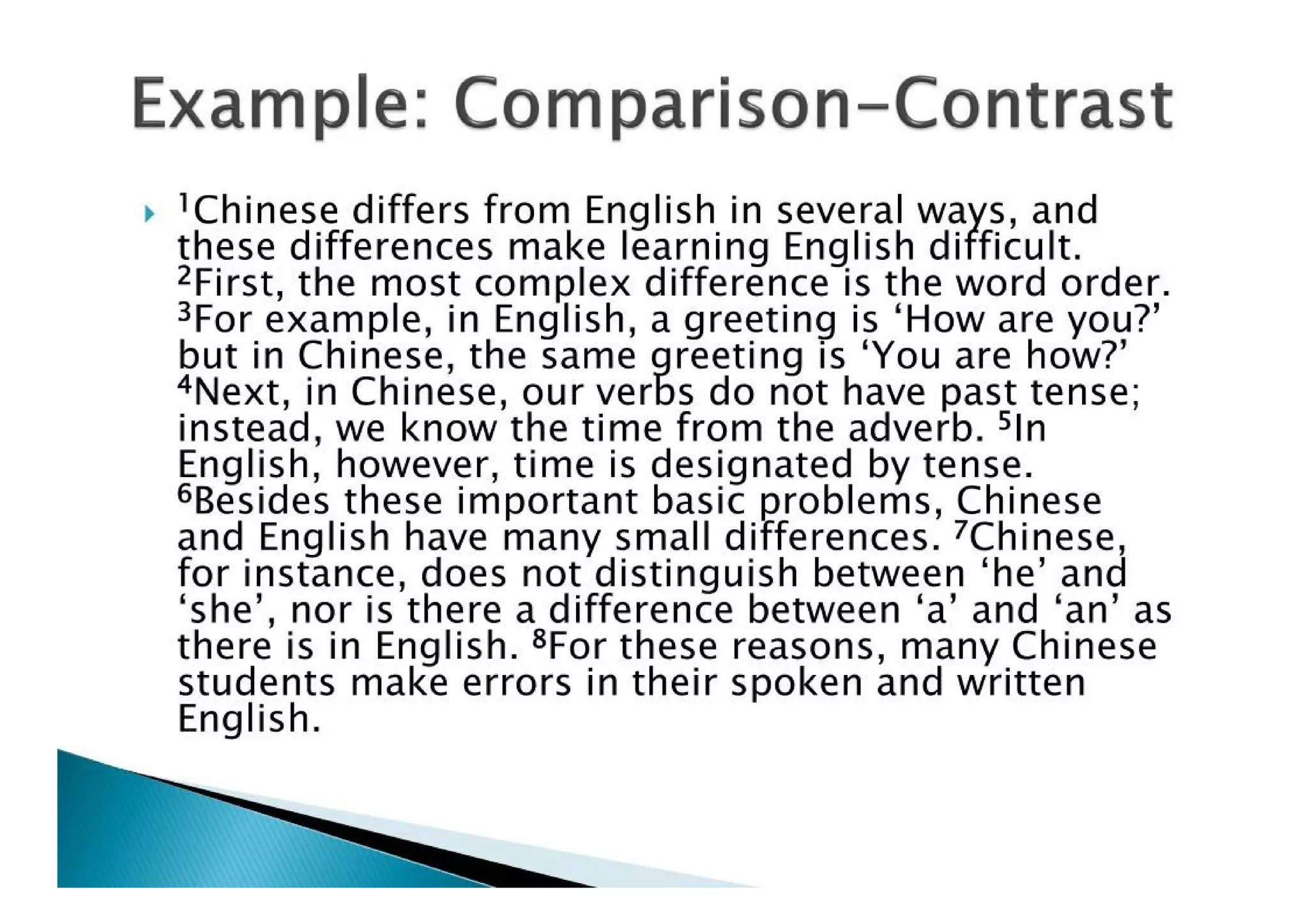 Example: Comparison–Contrast

$^1$Chinese differs from English in several ways, and these differences make learning English difficult. $^2$First, the most complex difference is the word order. $^3$For example, in English, a greeting is ‘How are you?’ but in Chinese, the same greeting is ‘You are how?’ $^4$Next, in Chinese, our verbs do not have past tense; instead, we know the time from the adverb. $^5$In English, however, time is designated by tense. $^6$Besides these important basic problems, Chinese and English have many small differences. $^7$Chinese, for instance, does not distinguish between ‘he’ and ‘she’, nor is there a difference between ‘a’ and ‘an’ as there is in English. $^8$For these reasons, many Chinese students make errors in their spoken and written English.